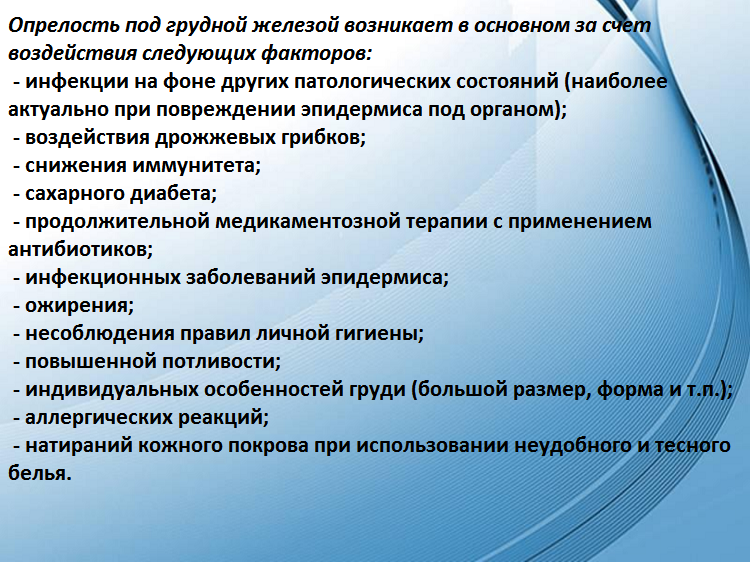 Опрелость под грудной железой возникает в основном за счет воздействия следующих факторов:
- инфекции на фоне других патологических состояний (наиболее актуально при повреждении эпидермиса под органом);
- воздействия дрожжевых грибков;
- снижения иммунитета;
- сахарного диабета;
- продолжительной медикаментозной терапии с применением антибиотиков;
- инфекционных заболеваний эпидермиса;
- ожирения;
- несоблюдения правил личной гигиены;
- повышенной потливости;
- индивидуальных особенностей груди (большой размер, форма и т.п.);
- аллергических реакций;
- натираний кожного покрова при использовании неудобного и тесного белья.